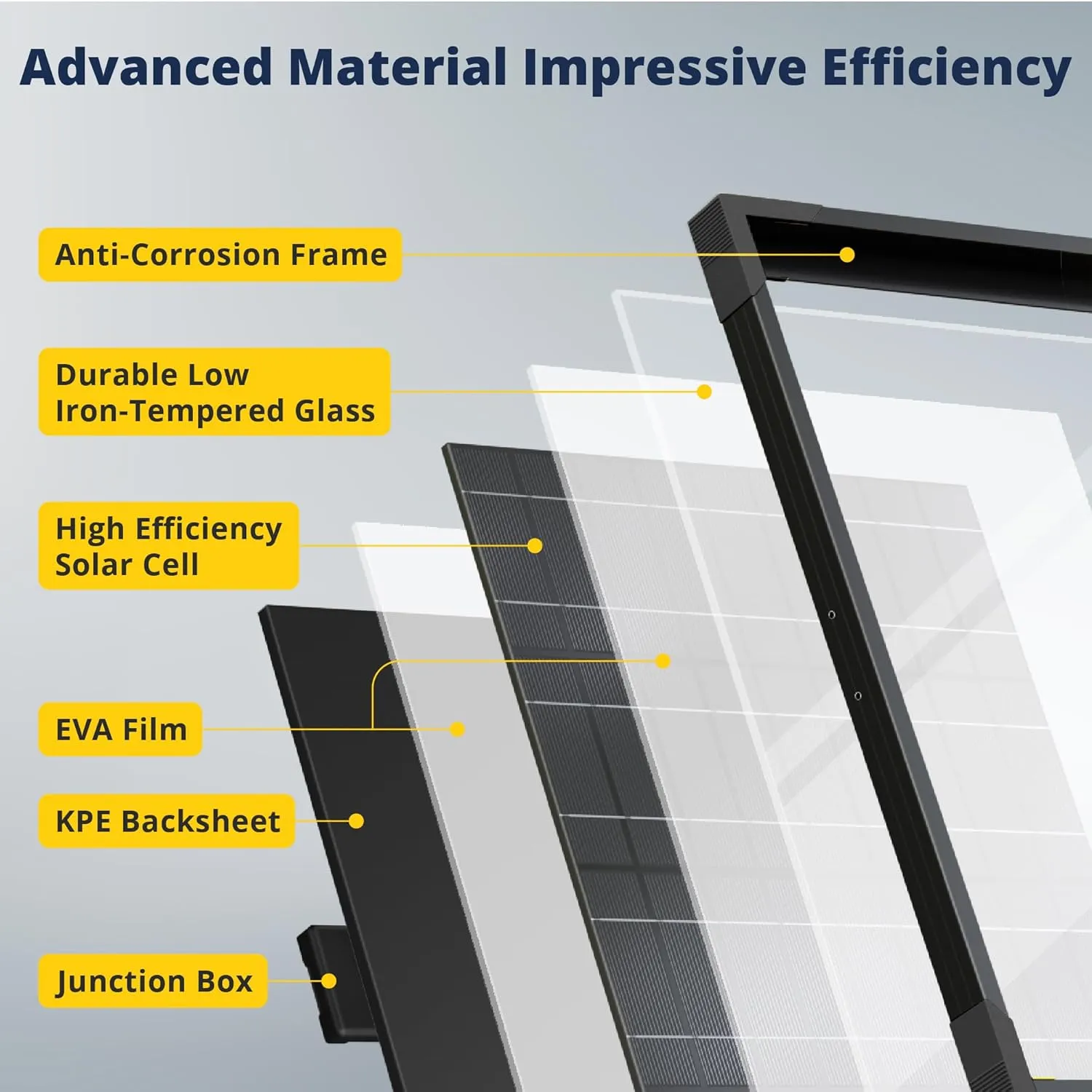 Advanced Material Impressive Efficiency

Anti-Corrosion Frame

Durable Low Iron-Tempered Glass

High Efficiency Solar Cell

EVA Film

KPE Backsheet

Junction Box